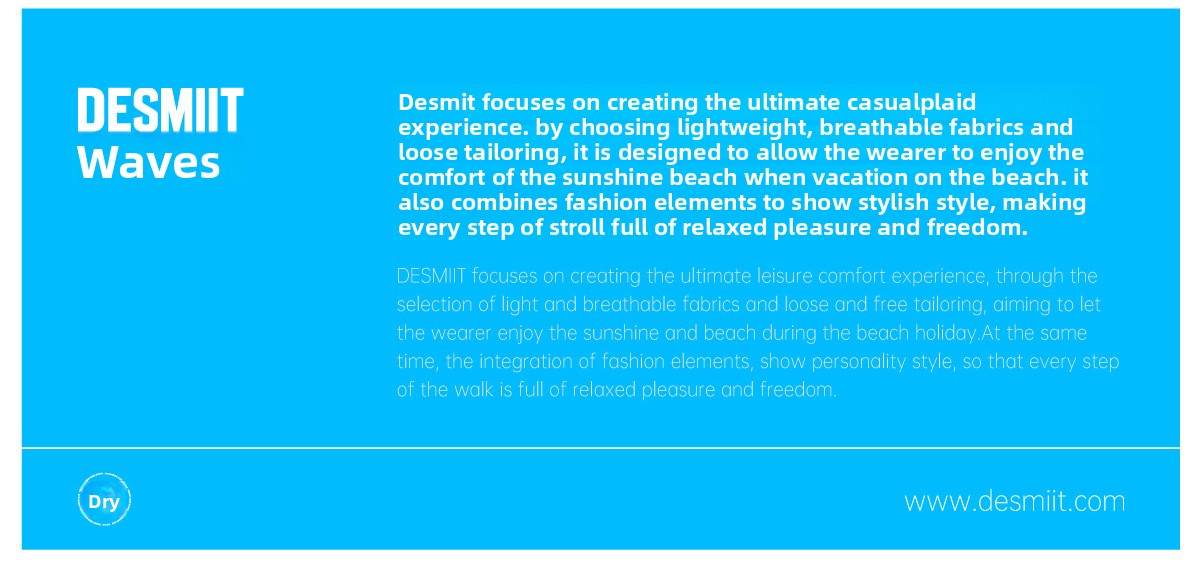 DESMIIT
Waves

Desmit focuses on creating the ultimate casualplaid experience. by choosing lightweight, breathable fabrics and loose tailoring, it is designed to allow the wearer to enjoy the comfort of the sunshine beach when vacation on the beach. it also combines fashion elements to show stylish style, making every step of stroll full of relaxed pleasure and freedom.

DESMIIT focuses on creating the ultimate leisure comfort experience, through the selection of light and breathable fabrics and loose and free tailoring, aiming to let the wearer enjoy the sunshine and beach during the beach holiday.At the same time, the integration of fashion elements, show personality style, so that every step of the walk is full of relaxed pleasure and freedom.

Dry

www.desmiit.com